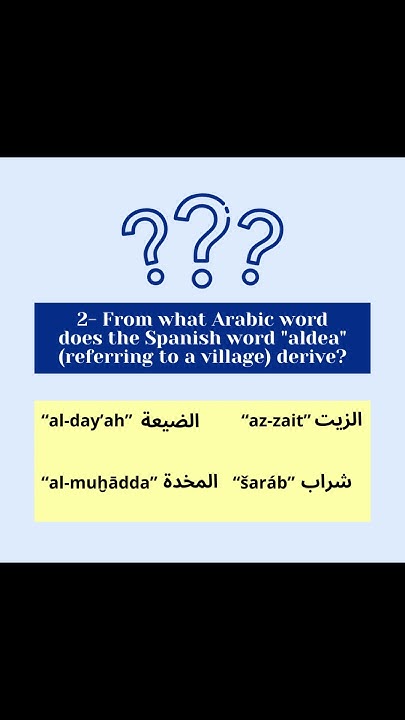 ???

2- From what Arabic word does the Spanish word "aldea" (referring to a village) derive?

“al-day’ah” الضيعة

“az-zait” الزيت

“al-muẖādda” المخدة

“šaráb” شراب